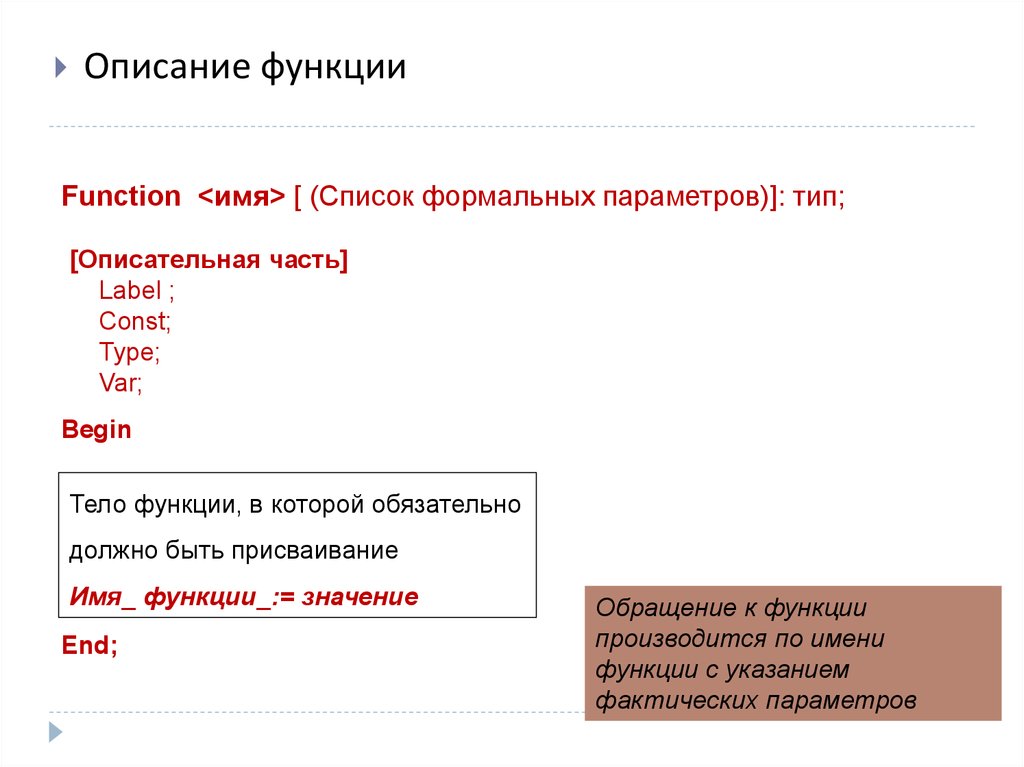 Описание функции

Function <имя> [ (Список формальных параметров)]: тип;

[Описательная часть]
Label ;
Const;
Type;
Var;

Begin

Тело функции, в которой обязательно должно быть присваивание
Имя_ функции_:= значение

End;

Обращение к функции производится по имени функции с указанием фактических параметров